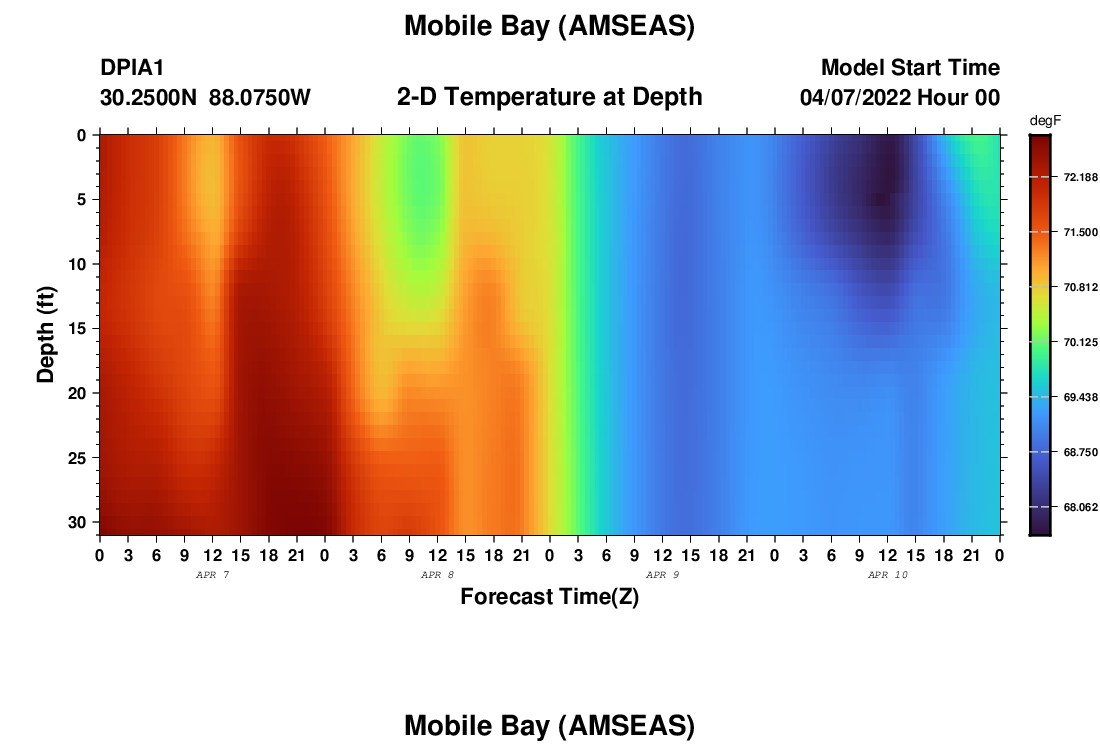 Mobile Bay (AMSEAS)

DPIA1
30.2500N 88.0750W

2-D Temperature at Depth

Model Start Time
04/07/2022 Hour 00

degF
72.188
71.500
70.812
70.125
69.438
68.750
68.062

Depth (ft)
0
5
10
15
20
25
30

0 3 6 9 12 15 18 21 0 3 6 9 12 15 18 21 0 3 6 9 12 15 18 21 0 3 6 9 12 15 18 21 0
APR 7
APR 8
APR 9
APR 10
Forecast Time(Z)

Mobile Bay (AMSEAS)